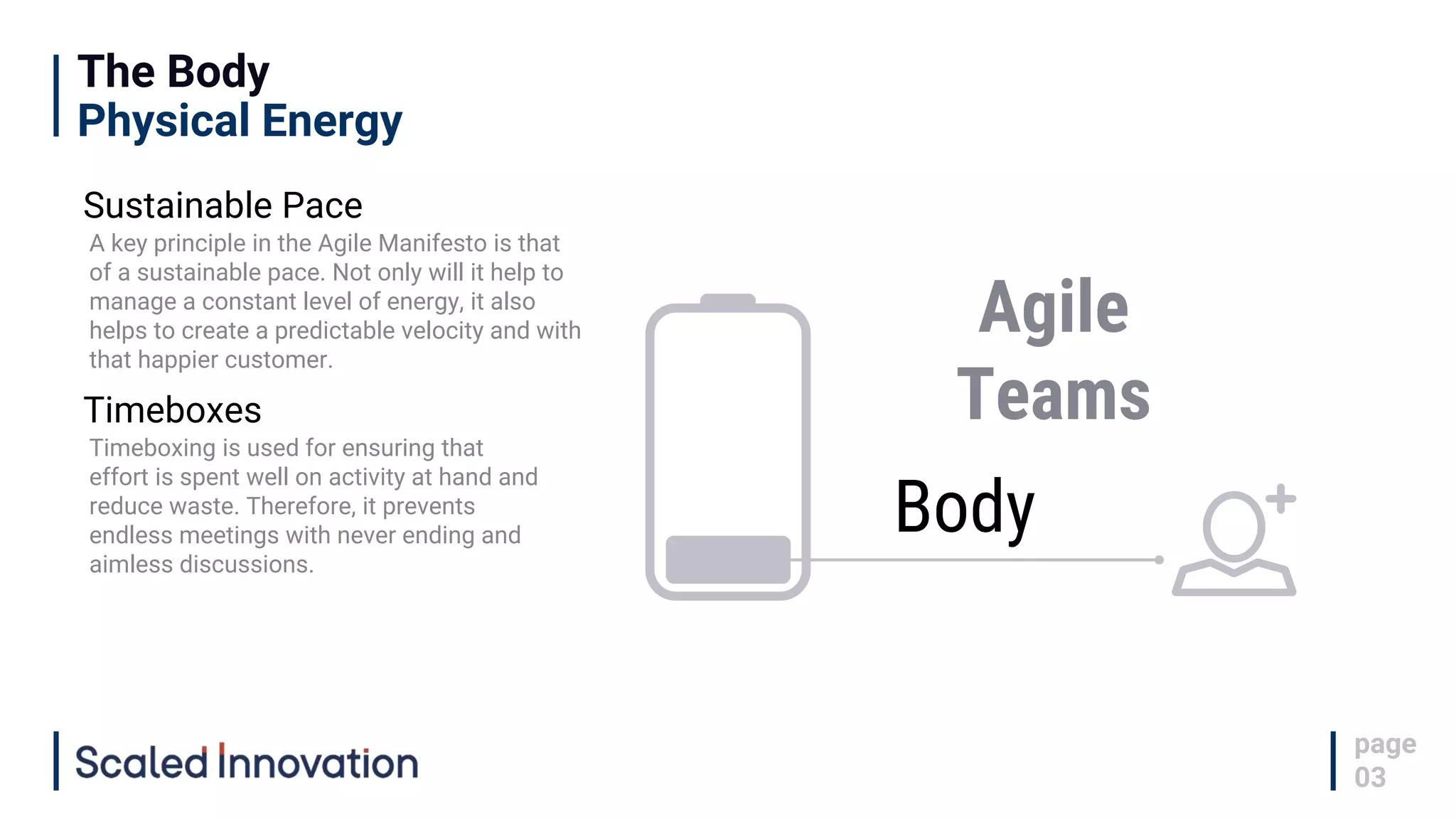 The Body
Physical Energy

Sustainable Pace
A key principle in the Agile Manifesto is that of a sustainable pace. Not only will it help to manage a constant level of energy, it also helps to create a predictable velocity and with that happier customer.

Timeboxes
Timeboxing is used for ensuring that effort is spent well on activity at hand and reduce waste. Therefore, it prevents endless meetings with never ending and aimless discussions.

Agile Teams

Body

Scaled Innovation

page 03